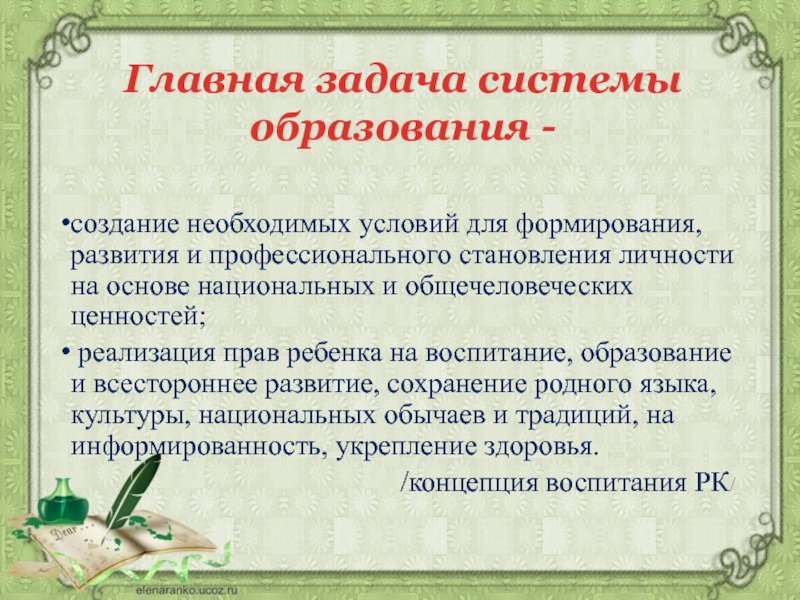 Главная задача системы образования -

•создание необходимых условий для формирования, развития и профессионального становления личности на основе национальных и общечеловеческих ценностей;

• реализация прав ребенка на воспитание, образование и всестороннее развитие, сохранение родного языка, культуры, национальных обычаев и традиций, на информированность, укрепление здоровья.

/концепция воспитания РК/

Dear

elenaranko.ucoz.ru